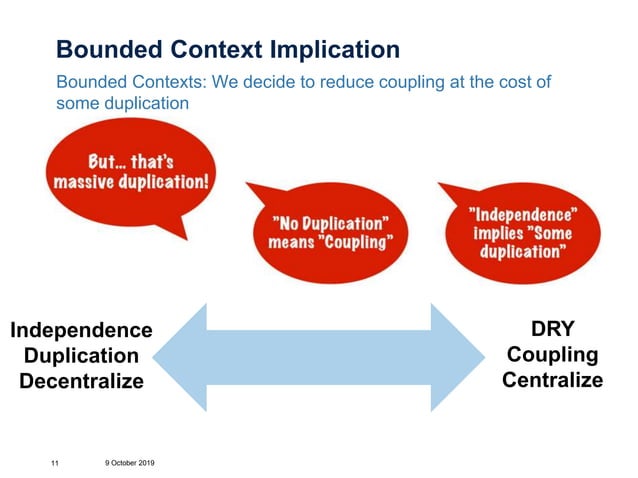 Bounded Context Implication

Bounded Contexts: We decide to reduce coupling at the cost of some duplication

But… that's massive duplication!

"No Duplication" means "Coupling"

"Independence" implies "Some duplication"

Independence
Duplication
Decentralize

DRY
Coupling
Centralize

11 9 October 2019